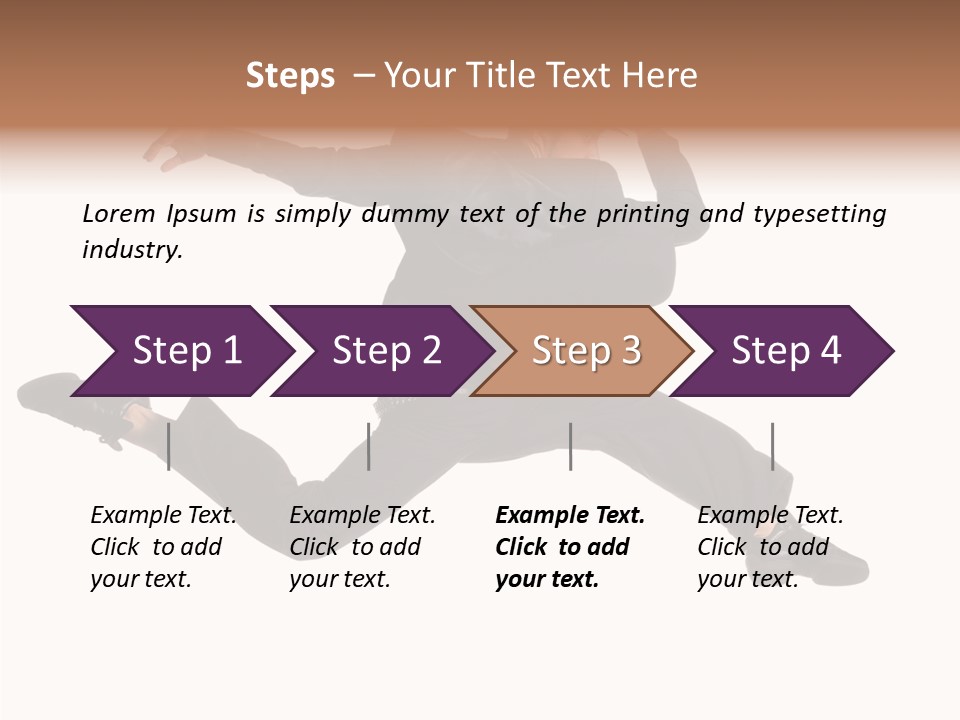 Steps – Your Title Text Here

Lorem Ipsum is simply dummy text of the printing and typesetting industry.

Step 1

Step 2

Step 3

Step 4

Example Text. Click to add your text.

Example Text. Click to add your text.

Example Text. Click to add your text.

Example Text. Click to add your text.